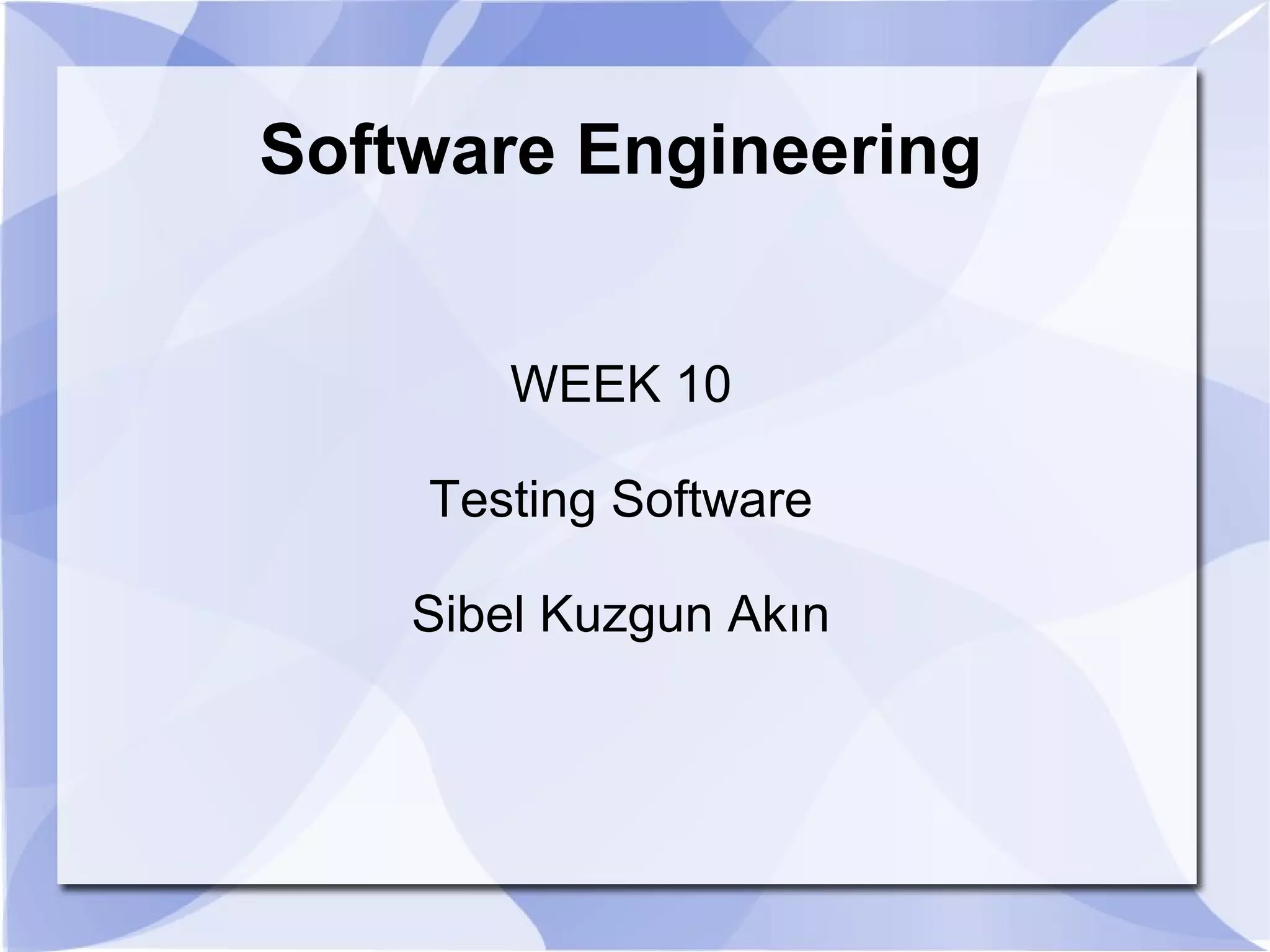 Software Engineering

WEEK 10

Testing Software

Sibel Kuzgun Akın